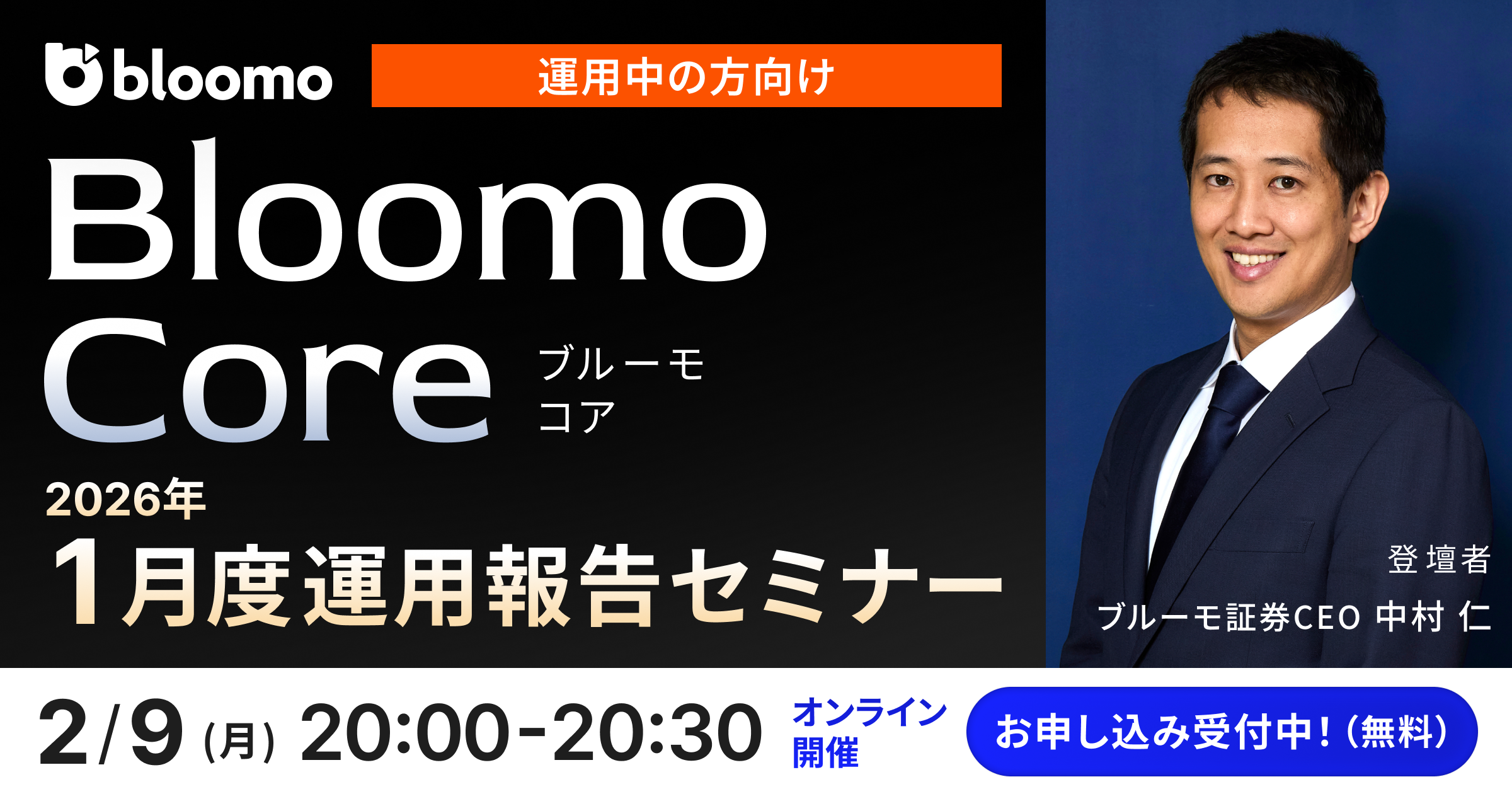 bloomo

運用中の方向け

Bloomo Core ブルーモ コア

2026年
1月度運用報告セミナー

登壇者
ブルーモ証券CEO 中村 仁

2/9 (月) 20:00-20:30 オンライン開催

お申し込み受付中！（無料）